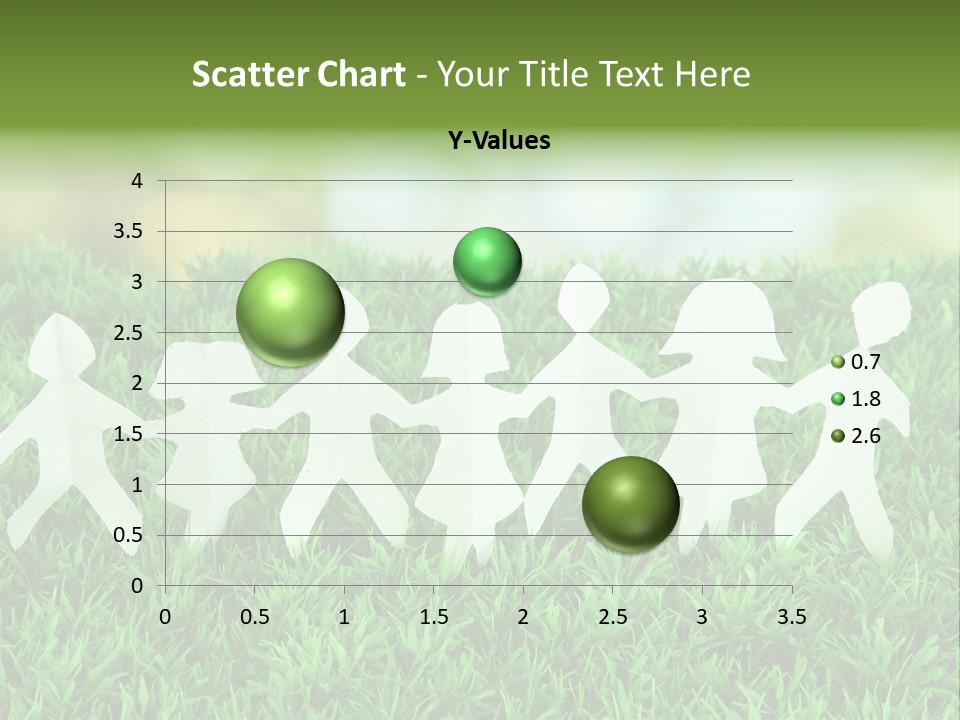 Scatter Chart - Your Title Text Here

Y-Values

4
3.5
3
2.5
2
1.5
1
0.5
0

0 0.5 1 1.5 2 2.5 3 3.5

0.7
1.8
2.6